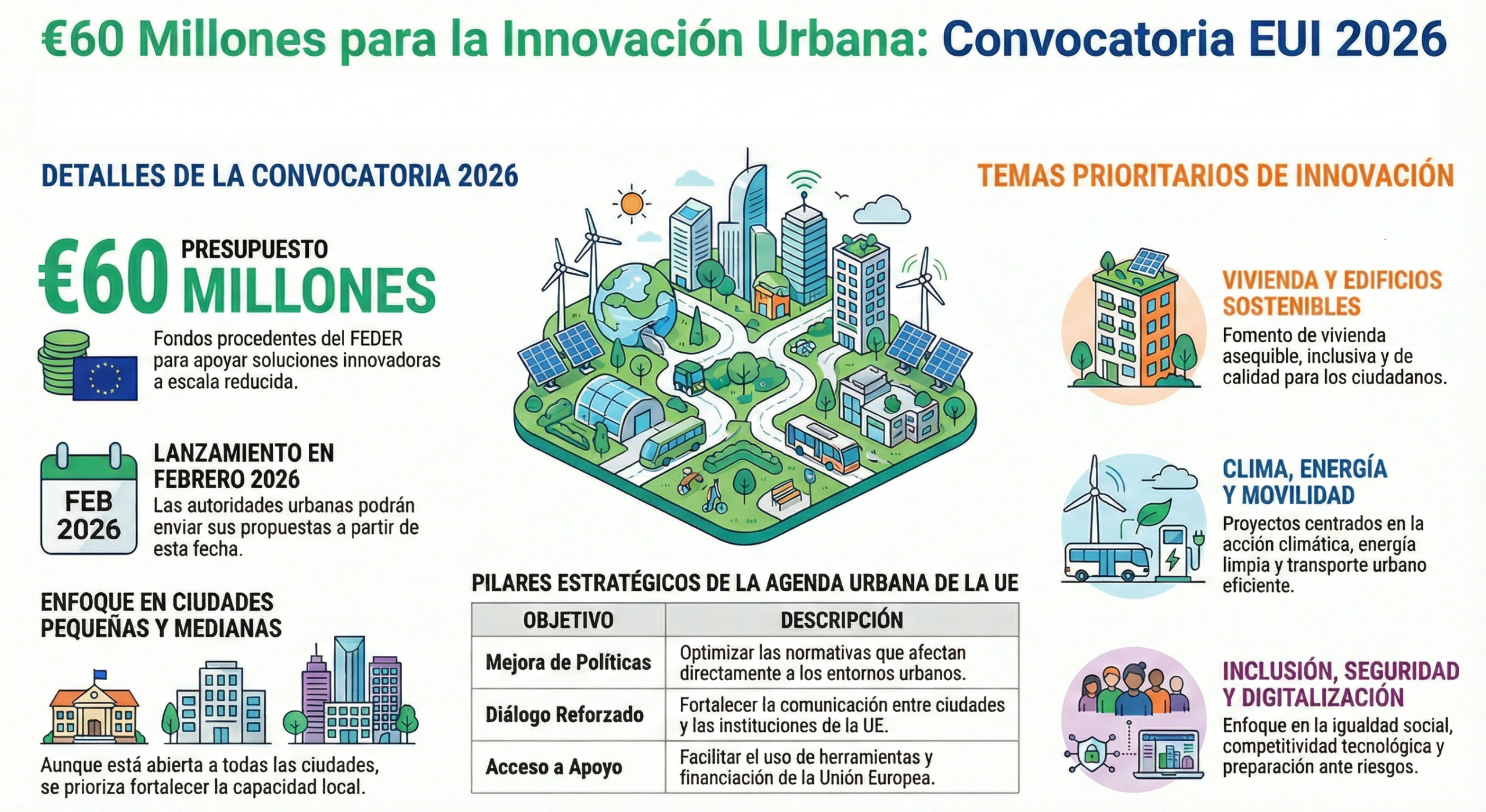 €60 Millones para la Innovación Urbana: Convocatoria EUI 2026

DETALLES DE LA CONVOCATORIA 2026

€60 PRESUPUESTO MILLONES

Fondos procedentes del FEDER para apoyar soluciones innovadoras a escala reducida.

FEB 2026

LANZAMIENTO EN FEBRERO 2026

Las autoridades urbanas podrán enviar sus propuestas a partir de esta fecha.

ENFOQUE EN CIUDADES PEQUEÑAS Y MEDIANAS

Aunque está abierta a todas las ciudades, se prioriza fortalecer la capacidad local.

PILARES ESTRATÉGICOS DE LA AGENDA URBANA DE LA UE

| OBJETIVO | DESCRIPCIÓN |
|---|---|
| Mejora de Políticas | Optimizar las normativas que afectan directamente a los entornos urbanos. |
| Diálogo Reforzado | Fortalecer la comunicación entre ciudades y las instituciones de la UE. |
| Acceso a Apoyo | Facilitar el uso de herramientas y financiación de la Unión Europea. |

TEMAS PRIORITARIOS DE INNOVACIÓN

VIVIENDA Y EDIFICIOS SOSTENIBLES

Fomento de vivienda asequible, inclusiva y de calidad para los ciudadanos.

CLIMA, ENERGÍA Y MOVILIDAD

Proyectos centrados en la acción climática, energía limpia y transporte urbano eficiente.

INCLUSIÓN, SEGURIDAD Y DIGITALIZACIÓN

Enfoque en la igualdad social, competitividad tecnológica y preparación ante riesgos.